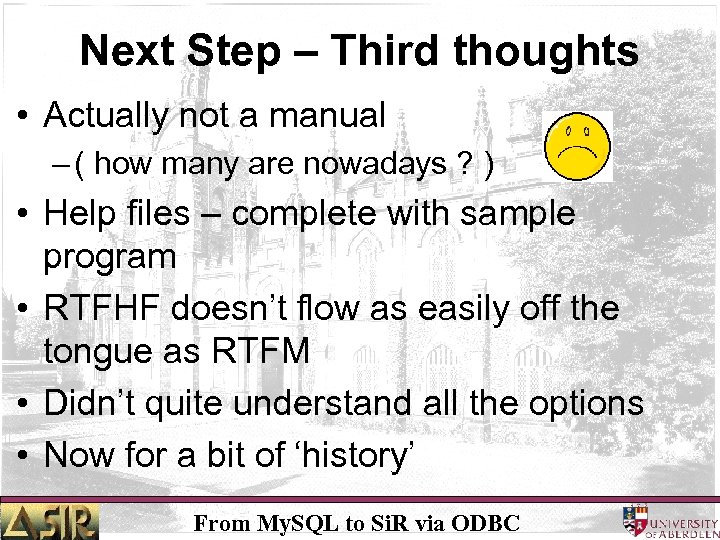 Next Step – Third thoughts

• Actually not a manual
– ( how many are nowadays ? )

• Help files – complete with sample program

• RTFHF doesn't flow as easily off the tongue as RTFM

• Didn't quite understand all the options

• Now for a bit of 'history'

SIR

From MySQL to SiR via ODBC

UNIVERSITY OF ABERDEEN